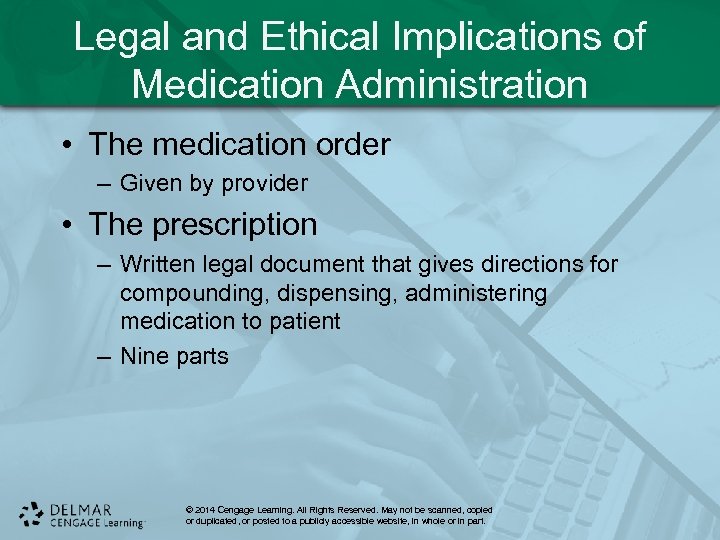 Legal and Ethical Implications of Medication Administration

• The medication order
– Given by provider
• The prescription
– Written legal document that gives directions for compounding, dispensing, administering medication to patient
– Nine parts

DELMAR CENGAGE Learning

© 2014 Cengage Learning. All Rights Reserved. May not be scanned, copied or duplicated, or posted to a publicly accessible website, in whole or in part.